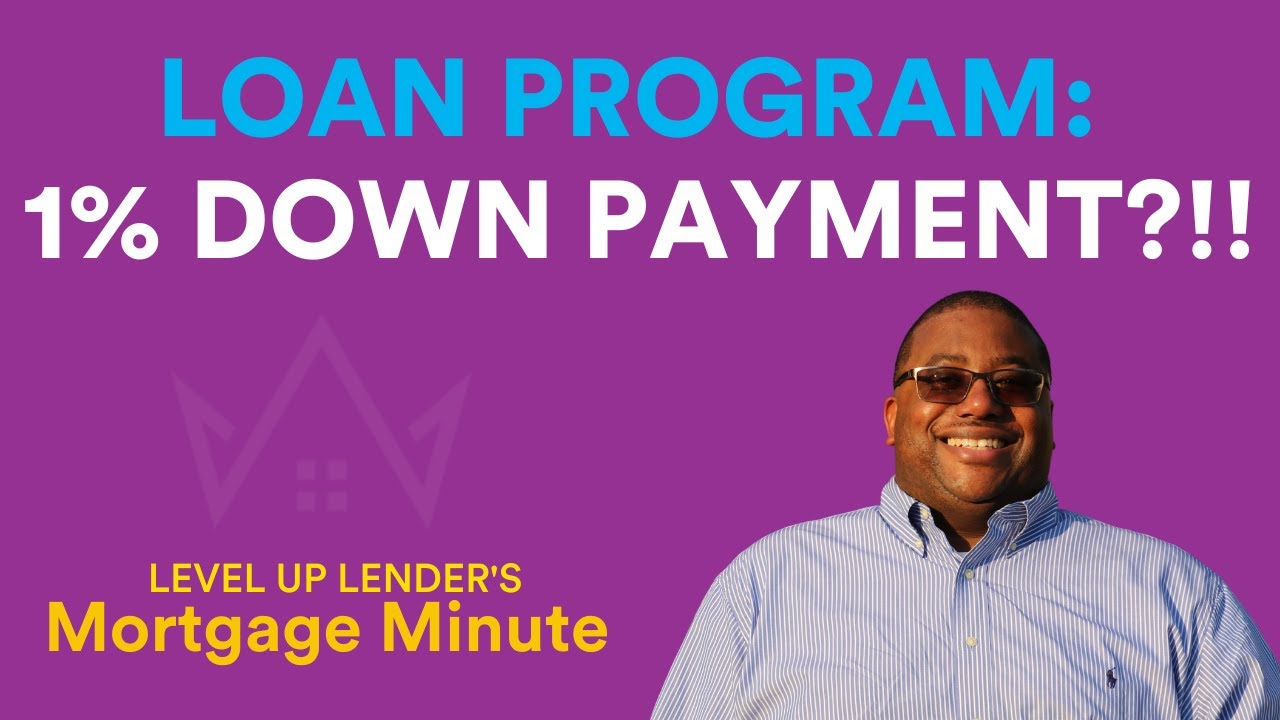 LOAN PROGRAM:
1% DOWN PAYMENT?!!

LEVEL UP LENDER'S
Mortgage Minute